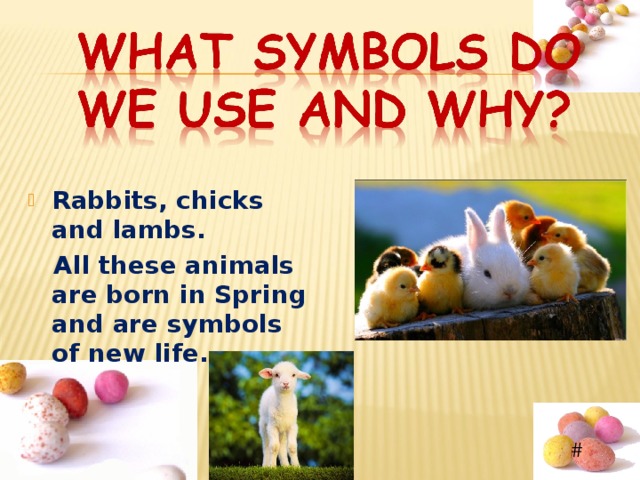 WHAT SYMBOLS DO WE USE AND WHY?

Rabbits, chicks and lambs.

All these animals are born in Spring and are symbols of new life.

#